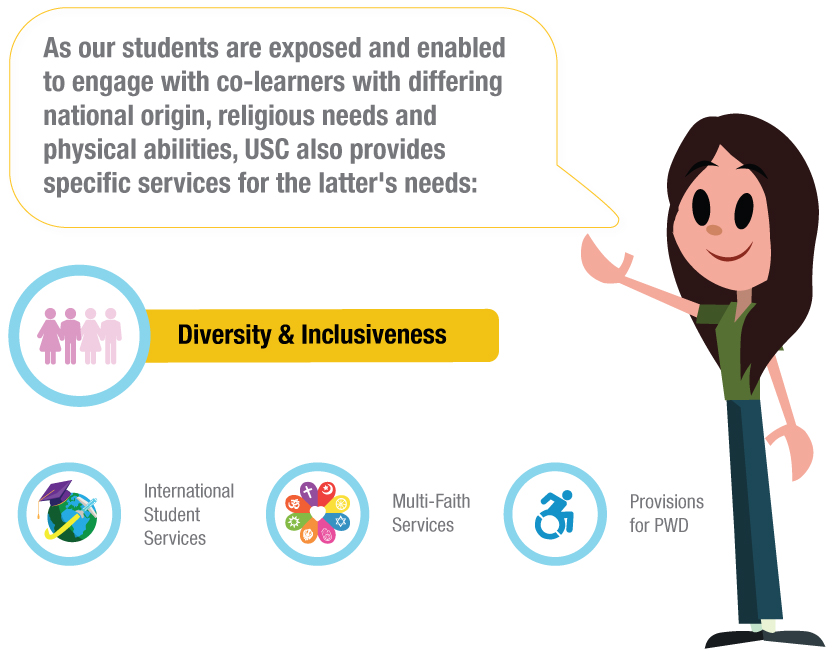 As our students are exposed and enabled to engage with co-learners with differing national origin, religious needs and physical abilities, USC also provides specific services for the latter's needs:

Diversity & Inclusiveness

International Student Services

Multi-Faith Services

Provisions for PWD